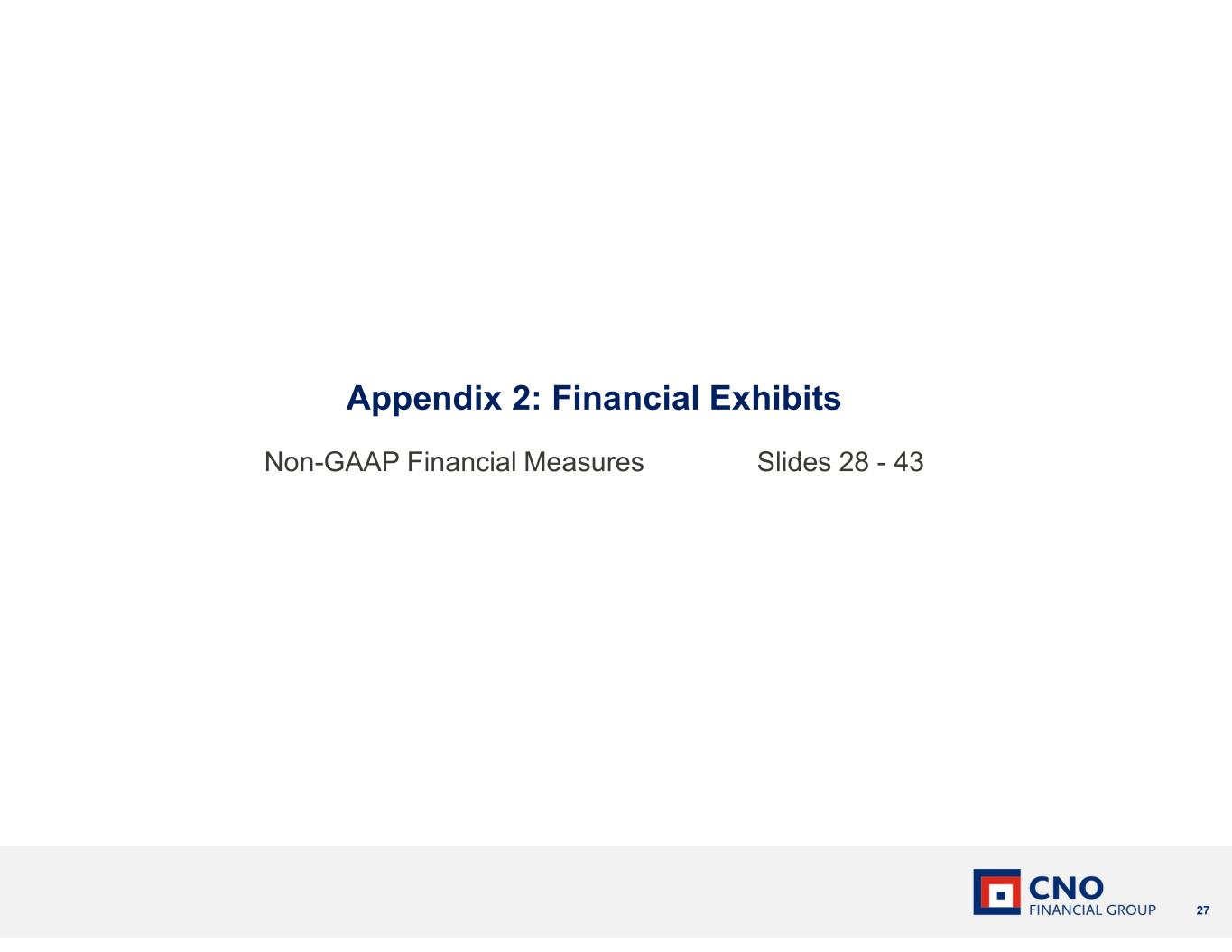 Appendix 2: Financial Exhibits

Non-GAAP Financial Measures Slides 28 - 43

CNO
FINANCIAL GROUP

27